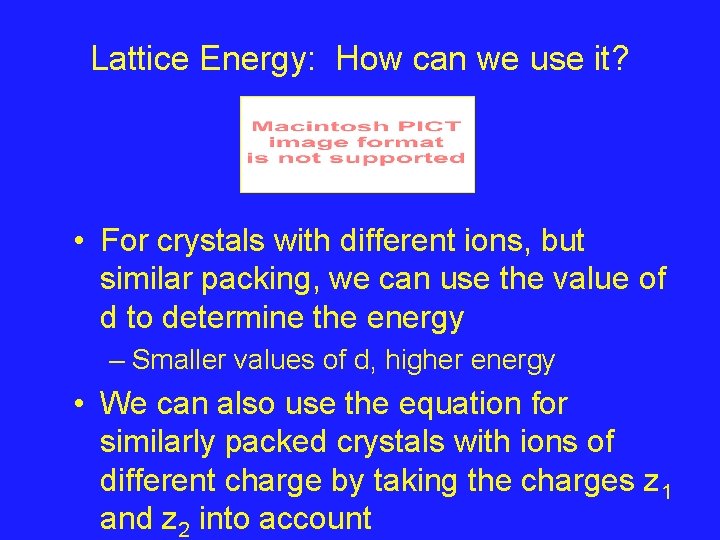 Lattice Energy: How can we use it?

Macintosh PICT image format is not supported

• For crystals with different ions, but similar packing, we can use the value of d to determine the energy

– Smaller values of d, higher energy

• We can also use the equation for similarly packed crystals with ions of different charge by taking the charges $z_1$ and $z_2$ into account